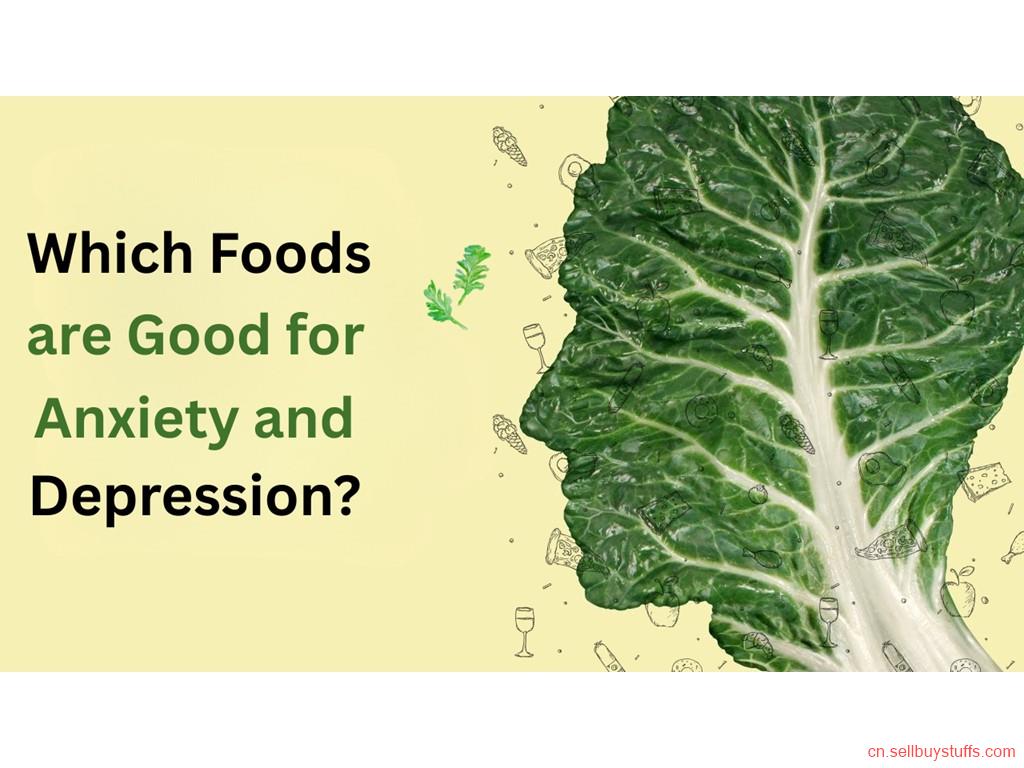 Which Foods are Good for Anxiety and Depression?

cn.sellbuystuffs.com